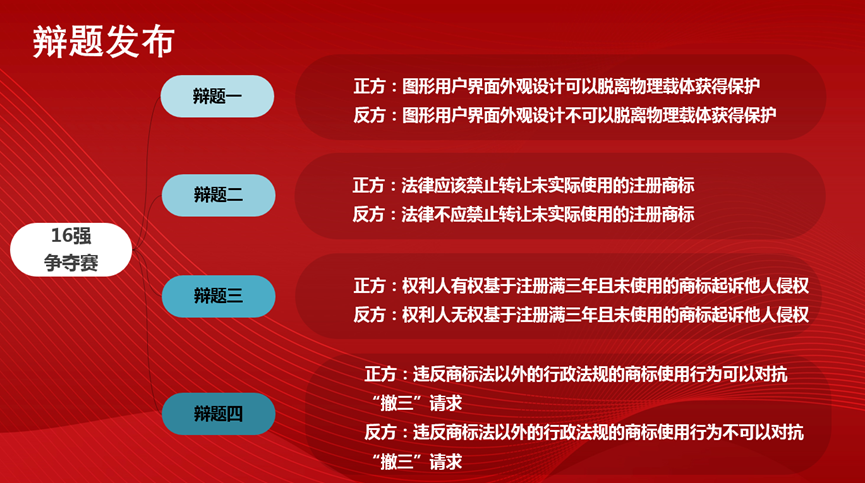 辩题发布

16强
争夺赛

辩题一

正方：图形用户界面外观设计可以脱离物理载体获得保护
反方：图形用户界面外观设计不可以脱离物理载体获得保护

辩题二

正方：法律应该禁止转让未实际使用的注册商标
反方：法律不应禁止转让未实际使用的注册商标

辩题三

正方：权利人有权基于注册满三年且未使用的商标起诉他人侵权
反方：权利人无权基于注册满三年且未使用的商标起诉他人侵权

辩题四

正方：违反商标法以外的行政法规的商标使用行为可以对抗“撤三”请求
反方：违反商标法以外的行政法规的商标使用行为不可以对抗“撤三”请求